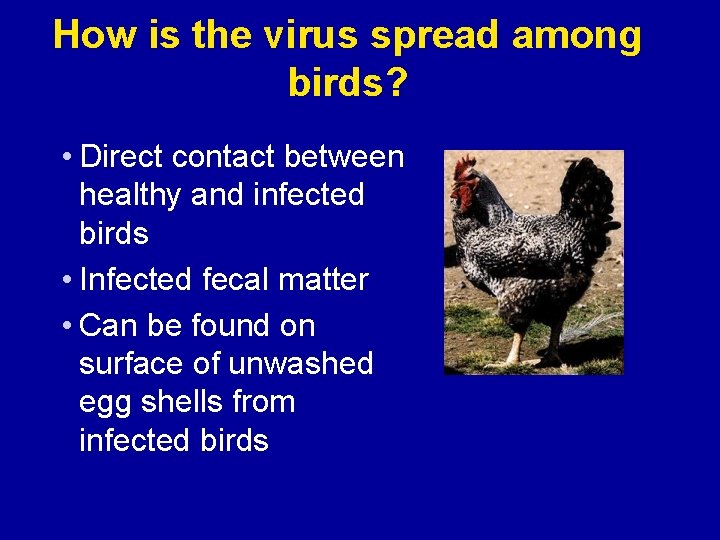 How is the virus spread among birds?

• Direct contact between healthy and infected birds
• Infected fecal matter
• Can be found on surface of unwashed egg shells from infected birds